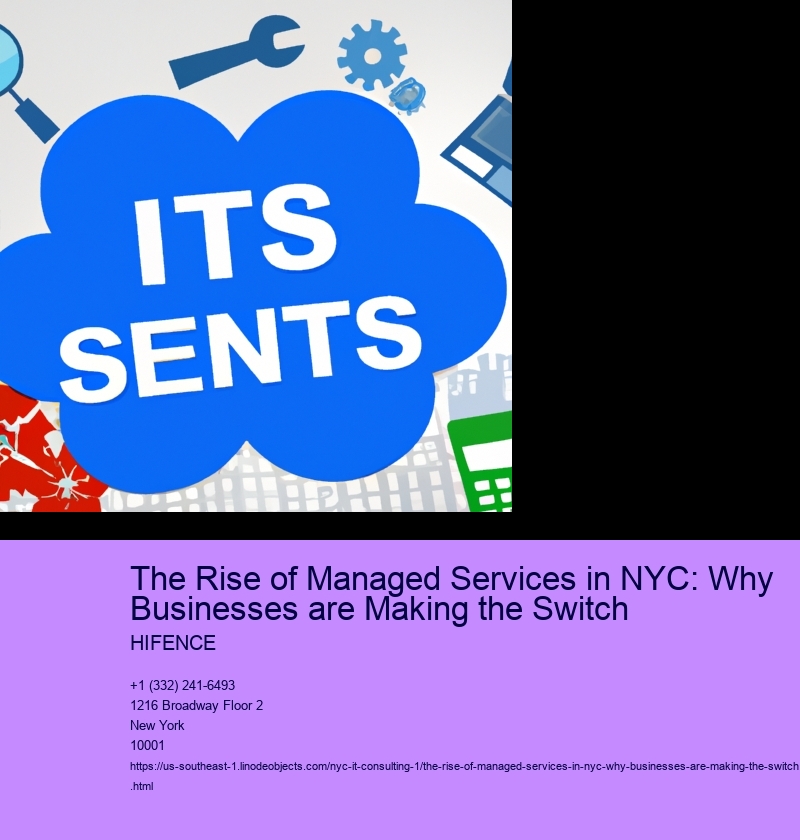 ITS SENTS

The Rise of Managed Services in NYC: Why Businesses are Making the Switch

HIFENCE

+1 (332) 241-6493
1216 Broadway Floor 2
New York
10001
https://us-southeast-1.linodeobjects.com/nyc-it-consulting-1/the-rise-of-managed-services-in-nyc-why-businesses-are-making-the-switch.html